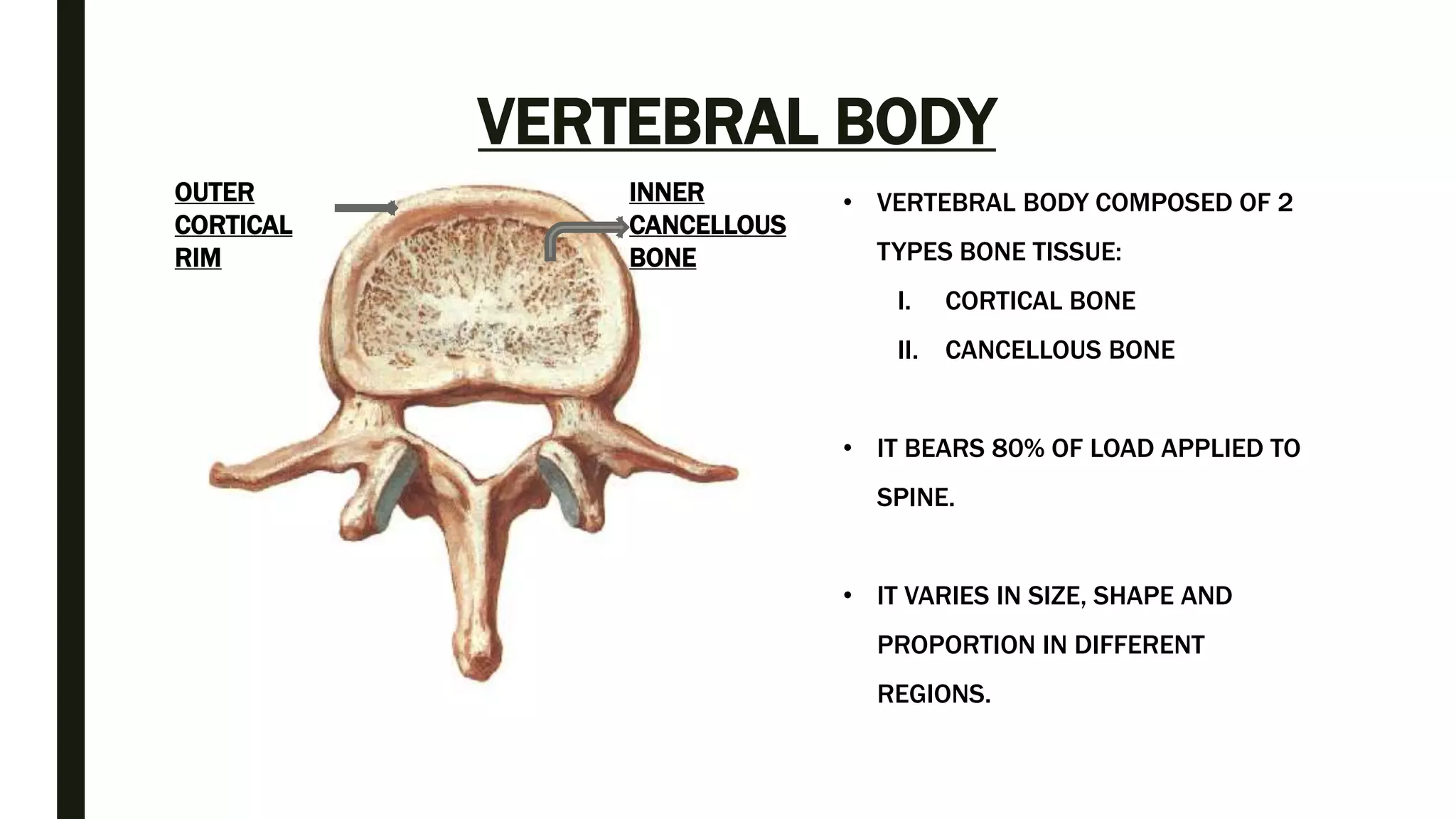 VERTEBRAL BODY

OUTER CORTICAL RIM

INNER CANCELLOUS BONE

• VERTEBRAL BODY COMPOSED OF 2 TYPES BONE TISSUE:
I. CORTICAL BONE
II. CANCELLOUS BONE

• IT BEARS 80% OF LOAD APPLIED TO SPINE.

• IT VARIES IN SIZE, SHAPE AND PROPORTION IN DIFFERENT REGIONS.